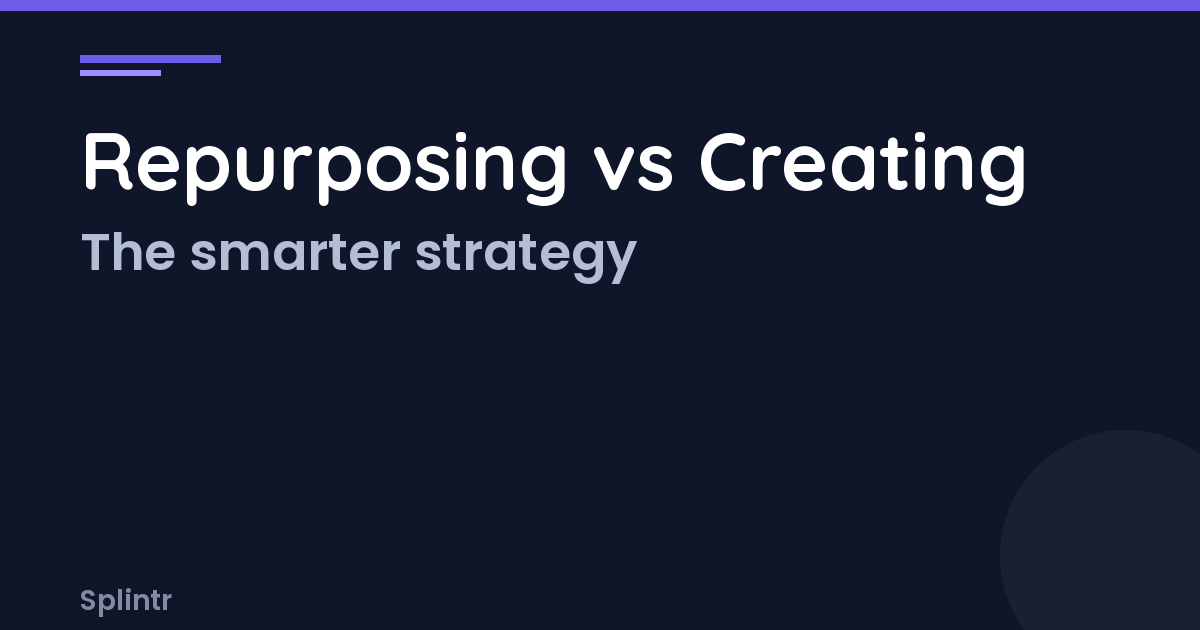 Repurposing vs Creating

The smarter strategy

Splintr